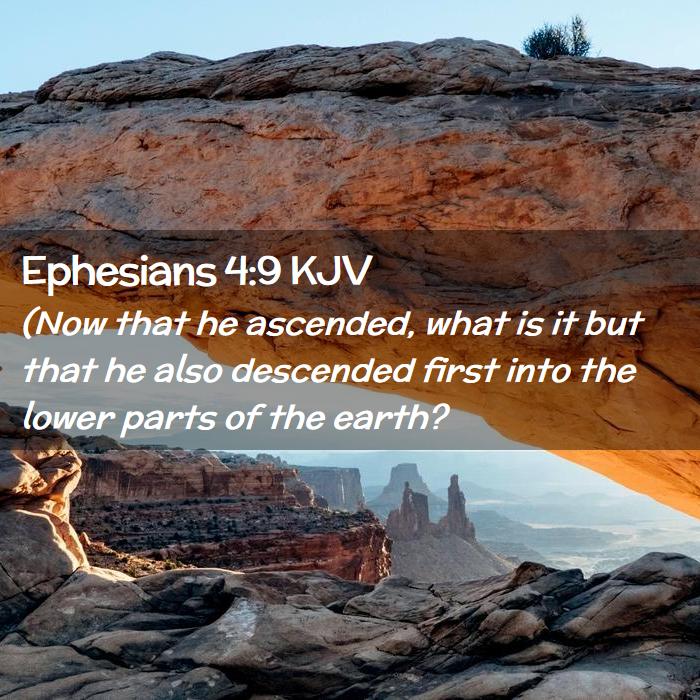 Ephesians 4:9 KJV

(Now that he ascended, what is it but that he also descended first into the lower parts of the earth?